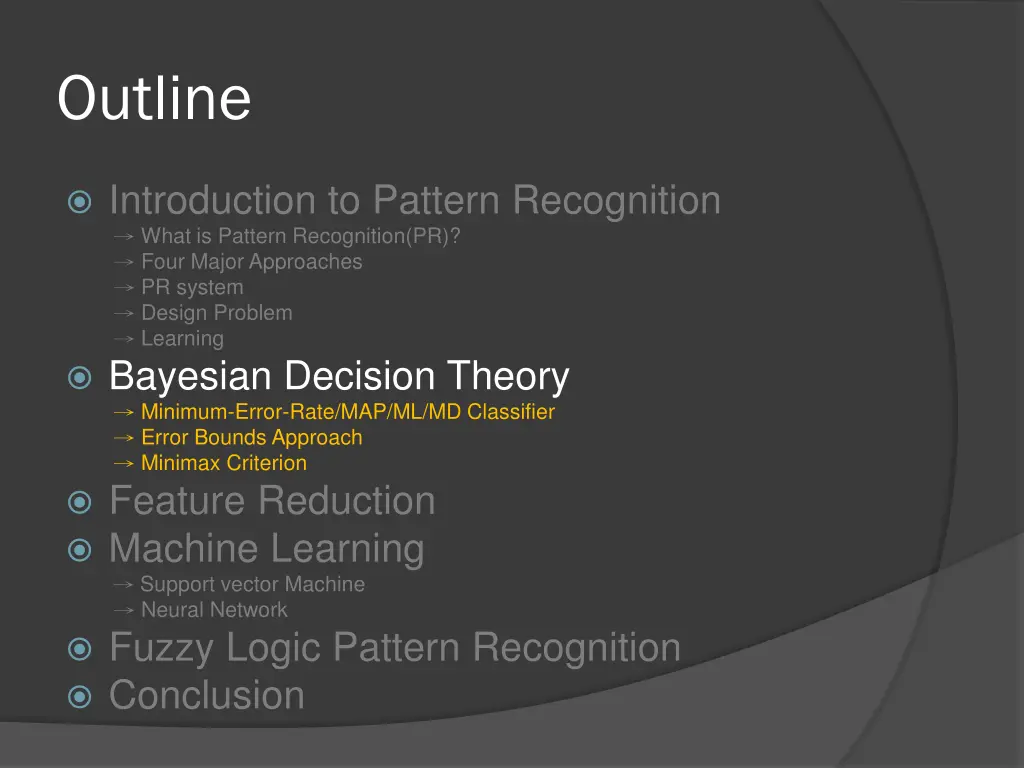 Outline

Introduction to Pattern Recognition
→ What is Pattern Recognition(PR)?
→ Four Major Approaches
→ PR system
→ Design Problem
→ Learning

Bayesian Decision Theory
→ Minimum-Error-Rate/MAP/ML/MD Classifier
→ Error Bounds Approach
→ Minimax Criterion

Feature Reduction

Machine Learning
→ Support vector Machine
→ Neural Network

Fuzzy Logic Pattern Recognition

Conclusion